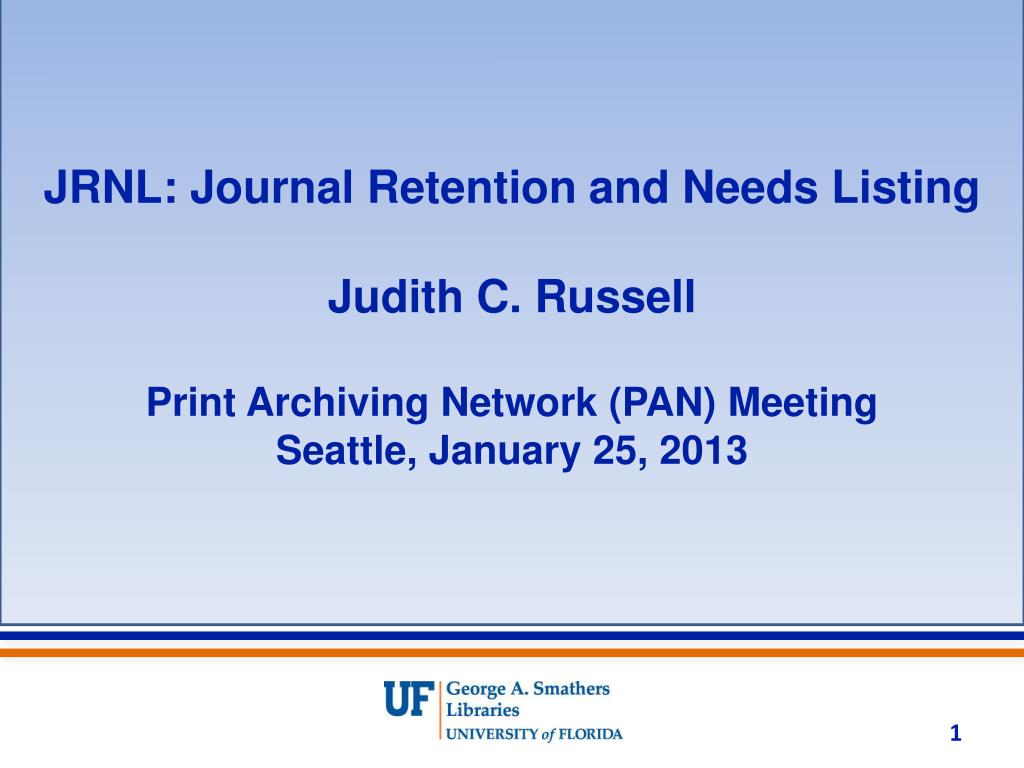 JRNL: Journal Retention and Needs Listing

Judith C. Russell

Print Archiving Network (PAN) Meeting
Seattle, January 25, 2013

UF George A. Smathers Libraries
UNIVERSITY of FLORIDA

1